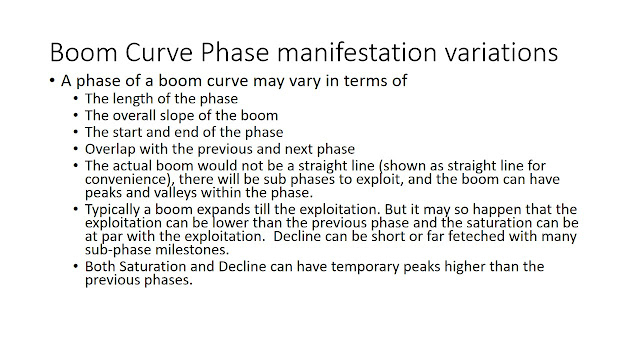 Boom Curve Phase manifestation variations

• A phase of a boom curve may vary in terms of
  • The length of the phase
  • The overall slope of the boom
  • The start and end of the phase
  • Overlap with the previous and next phase
  • The actual boom would not be a straight line (shown as straight line for convenience), there will be sub phases to exploit, and the boom can have peaks and valleys within the phase.
  • Typically a boom expands till the exploitation. But it may so happen that the exploitation can be lower than the previous phase and the saturation can be at par with the exploitation.  Decline can be short or far feteched with many sub-phase milestones.
  • Both Saturation and Decline can have temporary peaks higher than the previous phases.